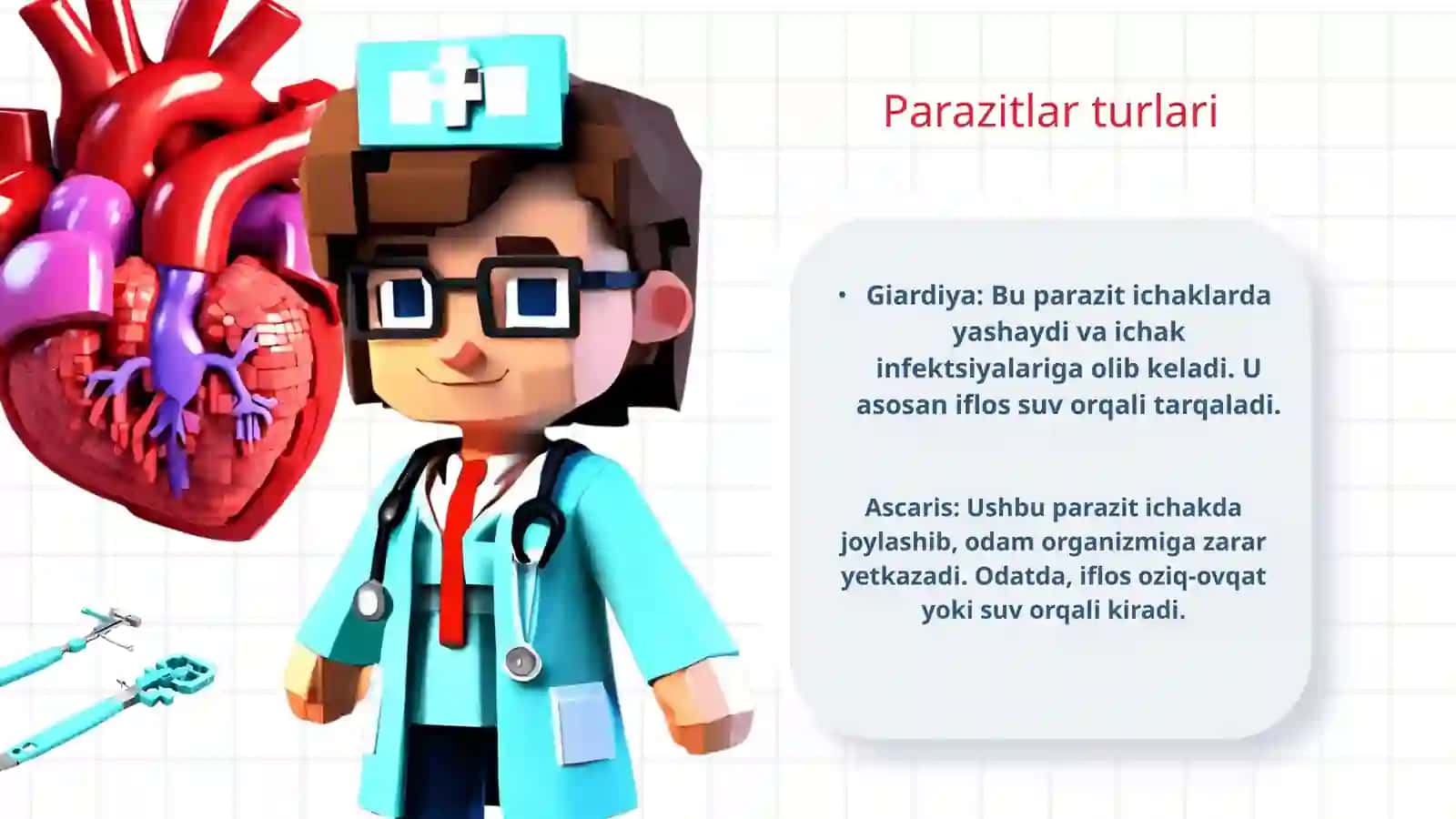 Parazitlar turlari

• Giardiya: Bu parazit ichaklarda yashaydi va ichak infektsiyalariga olib keladi. U asosan iflos suv orqali tarqaladi.

Ascaris: Ushbu parazit ichakda joylashib, odam organizmiga zarar yetkazadi. Odatda, iflos oziq-ovqat yoki suv orqali kiradi.